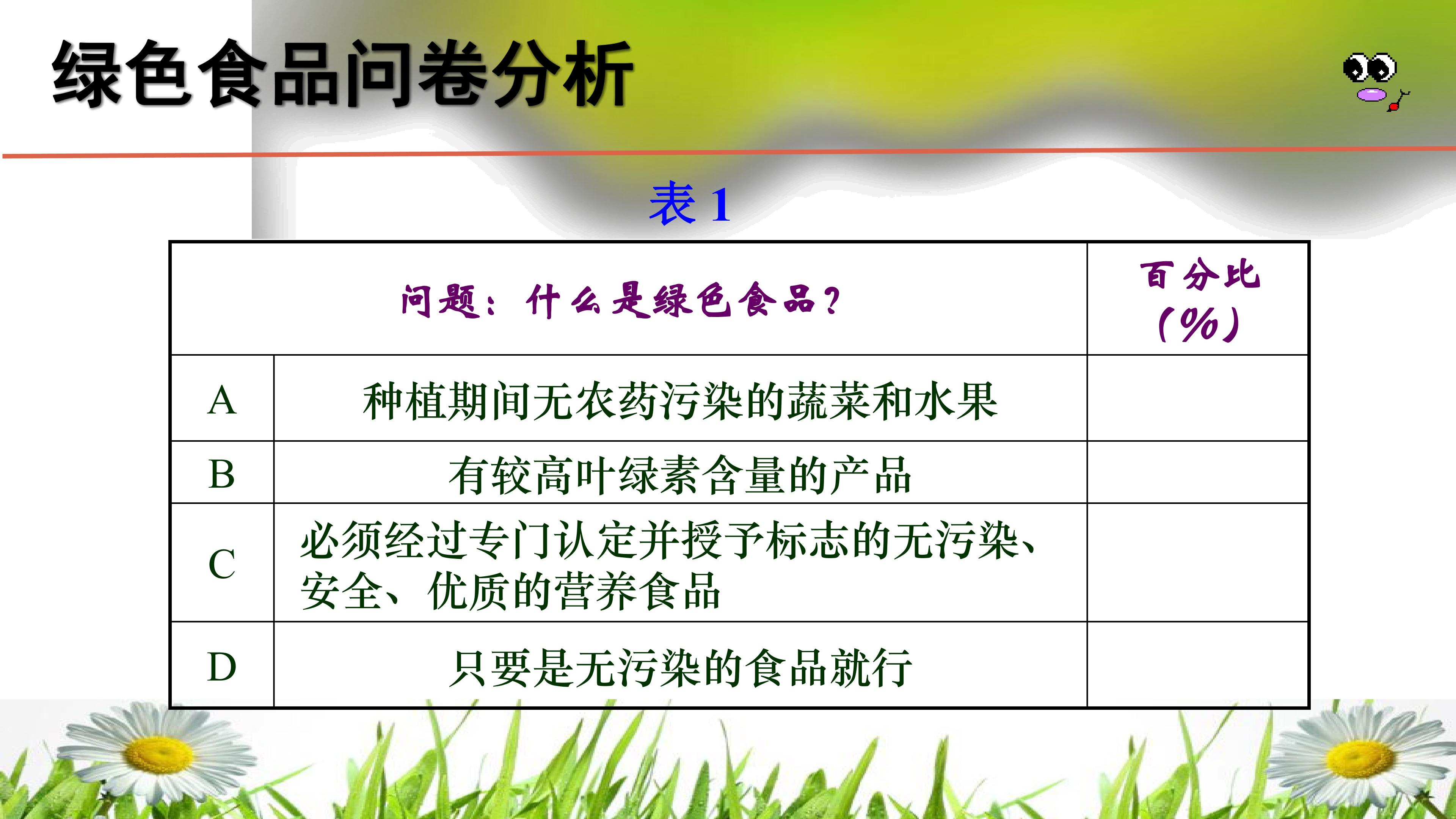 绿色食品问卷分析

表1

| 问题：什么是绿色食品？ |  | 百分比（%） |
|---|---|---|
| A | 种植期间无农药污染的蔬菜和水果 |  |
| B | 有较高叶绿素含量的产品 |  |
| C | 必须经过专门认定并授予标志的无污染、安全、优质的营养食品 |  |
| D | 只要是无污染的食品就行 |  |